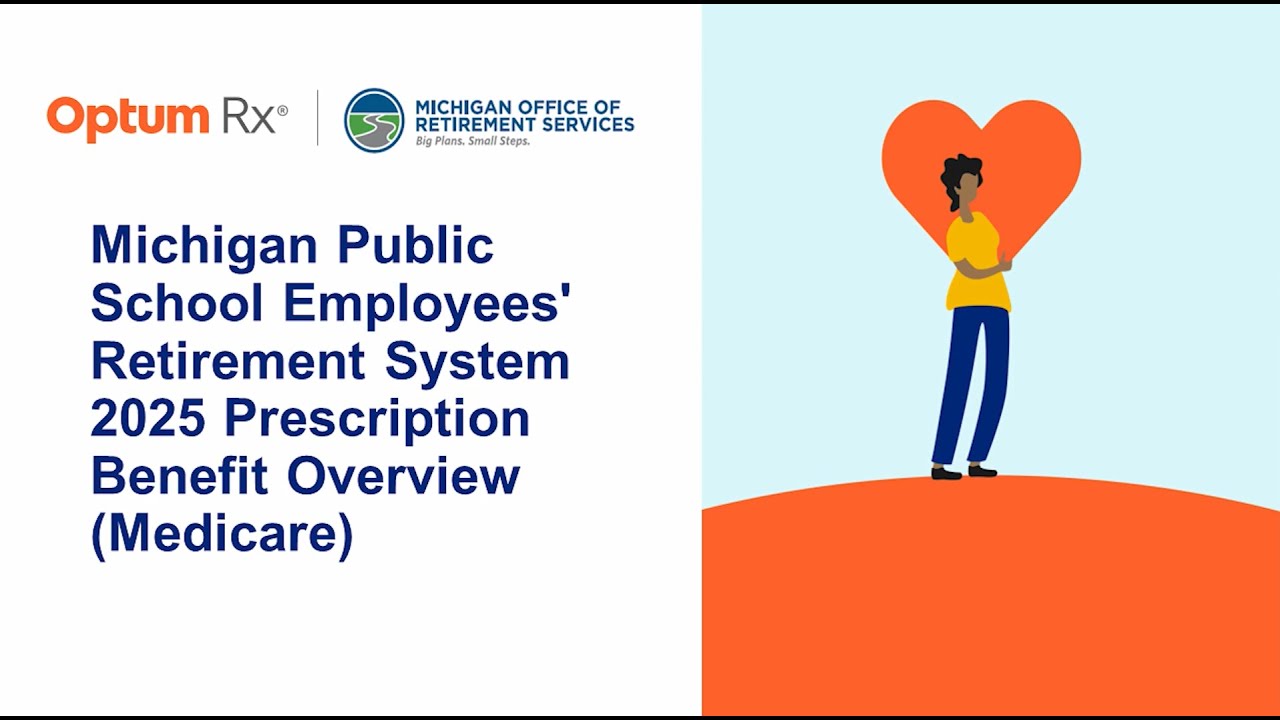 Optum Rx®

MICHIGAN OFFICE OF RETIREMENT SERVICES
Big Plans. Small Steps.

Michigan Public School Employees' Retirement System 2025 Prescription Benefit Overview (Medicare)